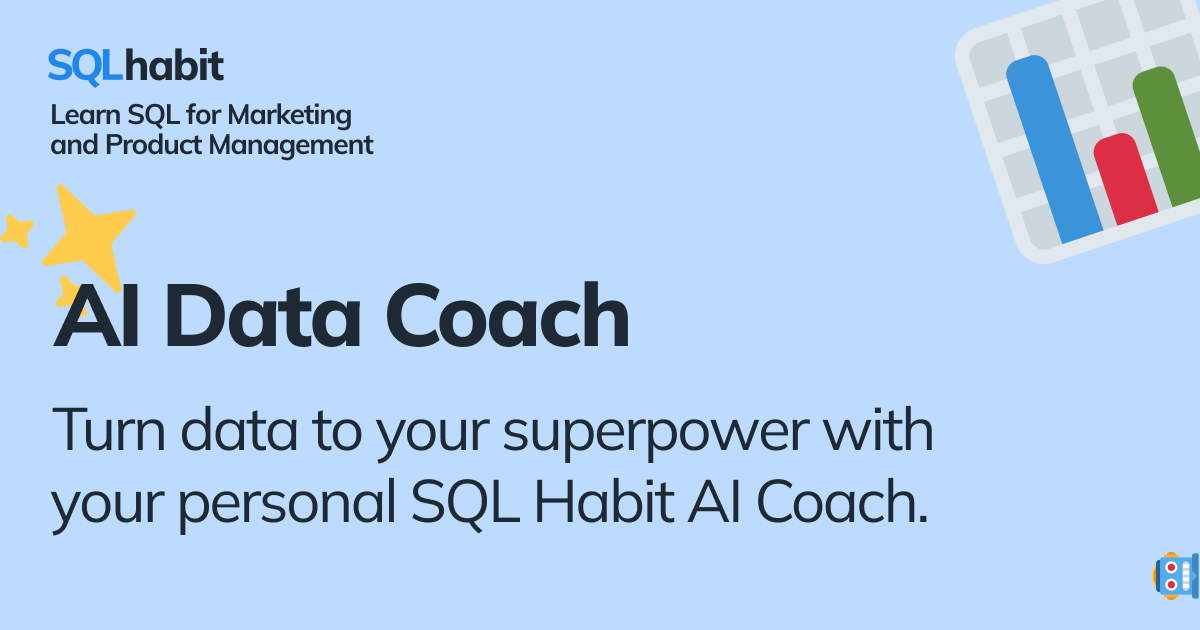 SQLhabit

Learn SQL for Marketing and Product Management

AI Data Coach

Turn data to your superpower with your personal SQL Habit AI Coach.